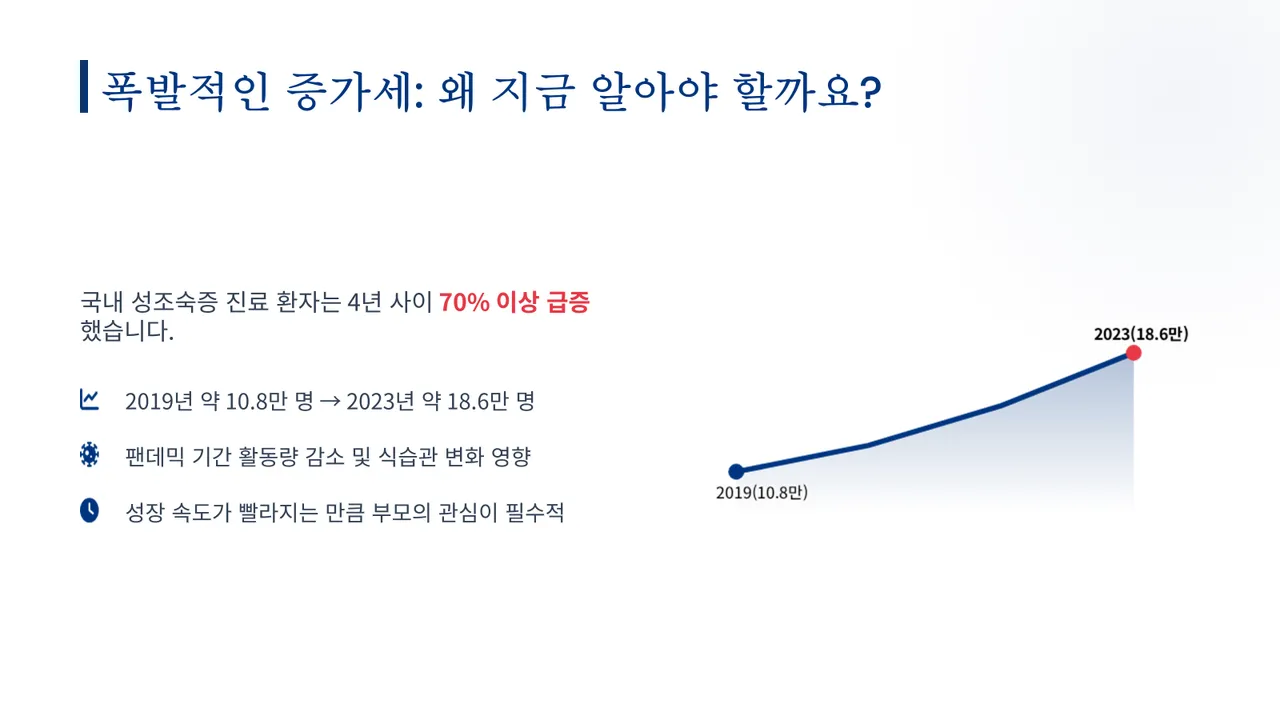 폭발적인 증가세: 왜 지금 알아야 할까요?

국내 성조숙증 진료 환자는 4년 사이 70% 이상 급증했습니다.

2019년 약 10.8만 명 → 2023년 약 18.6만 명

팬데믹 기간 활동량 감소 및 식습관 변화 영향

성장 속도가 빨라지는 만큼 부모의 관심이 필수적

2023(18.6만)

2019(10.8만)